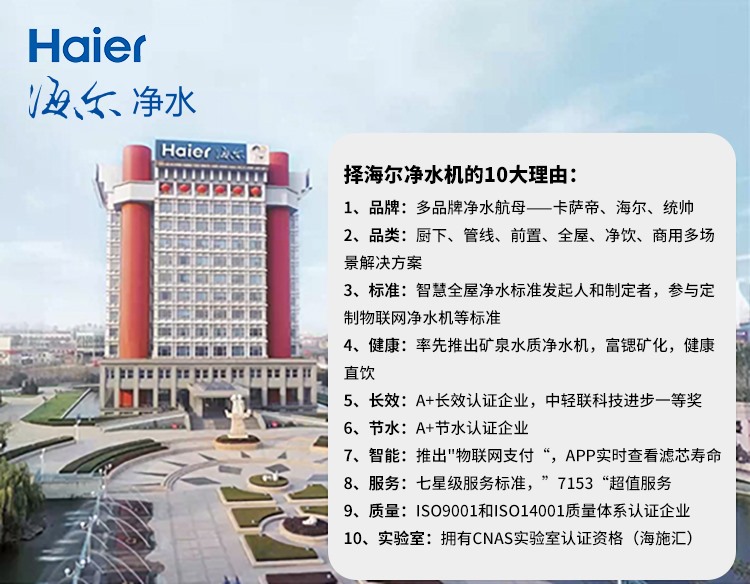 Haier
海尔 净水

Haier 海尔

择海尔净水机的10大理由：
1、品牌：多品牌净水航母——卡萨帝、海尔、统帅
2、品类：厨下、管线、前置、全屋、净饮、商用多场景解决方案
3、标准：智慧全屋净水标准发起人和制定者，参与定制物联网净水机等标准
4、健康：率先推出矿泉水质净水机，富锶矿化，健康直饮
5、长效：A+长效认证企业，中轻联科技进步一等奖
6、节水：A+节水认证企业
7、智能：推出"物联网支付“，APP实时查看滤芯寿命
8、服务：七星级服务标准，”7153“超值服务
9、质量：ISO9001和ISO14001质量体系认证企业
10、实验室：拥有CNAS实验室认证资格（海施汇）